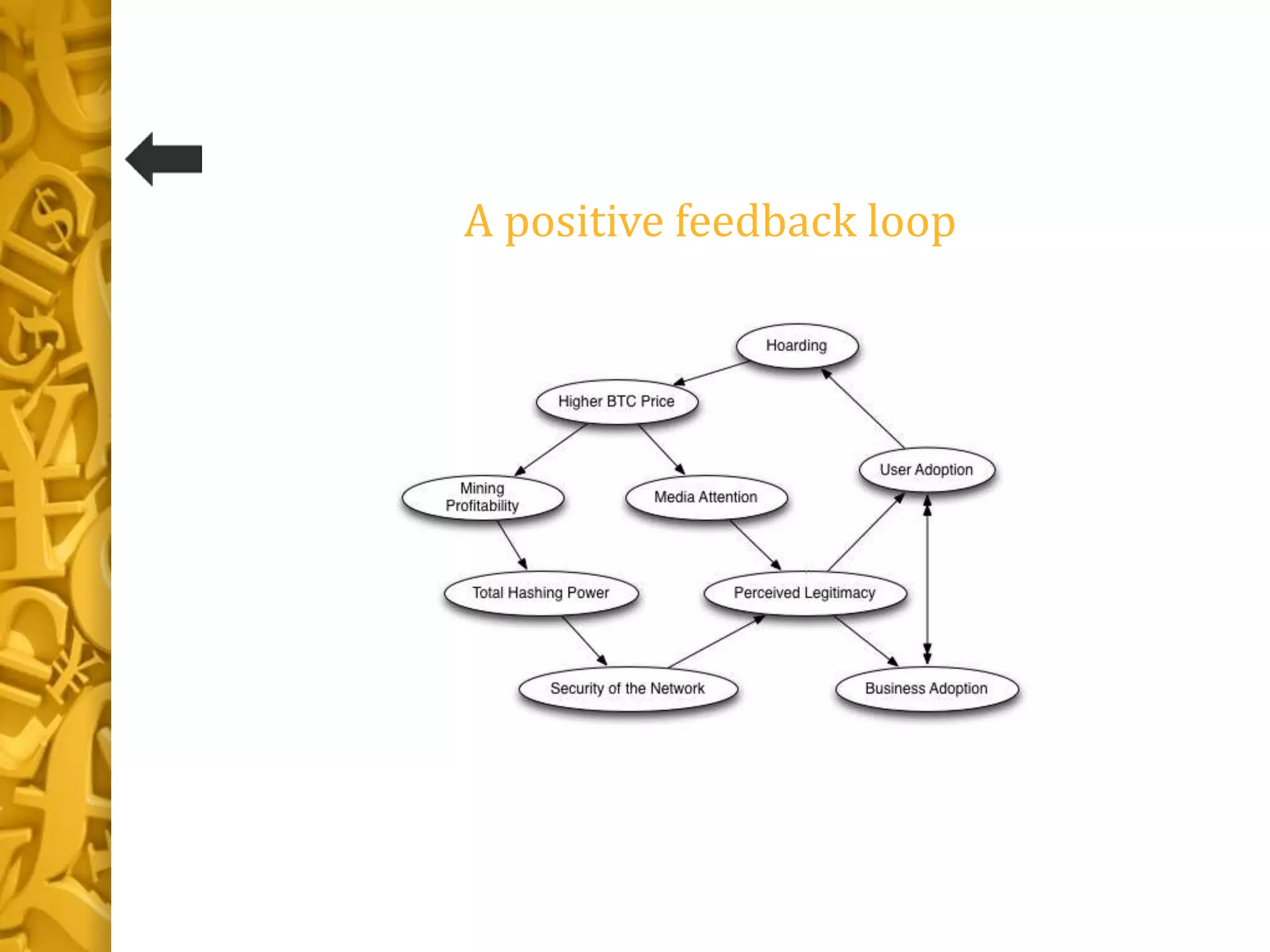 A positive feedback loop

Hoarding

Higher BTC Price

User Adoption

Mining Profitability

Media Attention

Total Hashing Power

Perceived Legitimacy

Security of the Network

Business Adoption